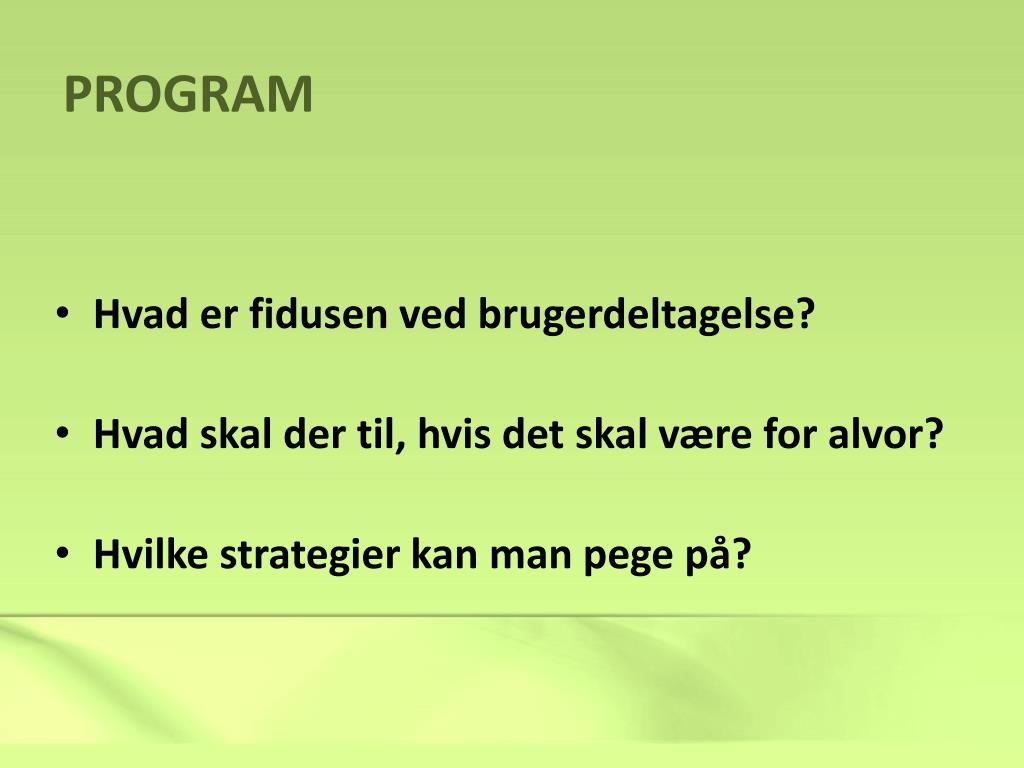 PROGRAM

• Hvad er fidusen ved brugerdeltagelse?

• Hvad skal der til, hvis det skal være for alvor?

• Hvilke strategier kan man pege på?